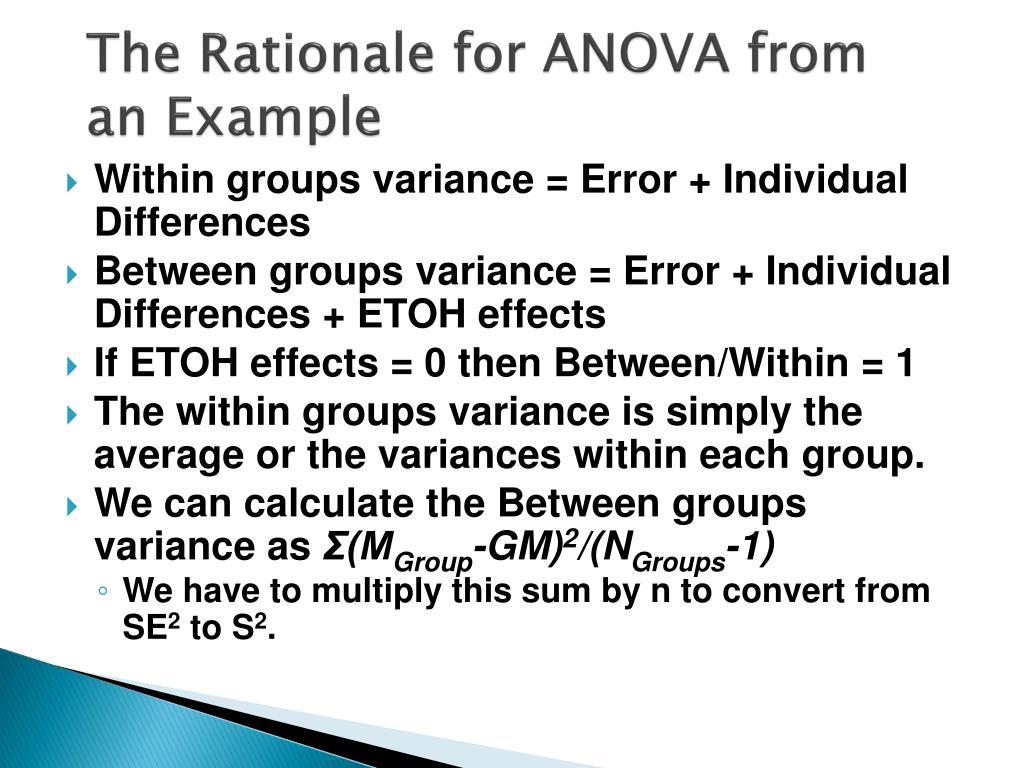 The Rationale for ANOVA from an Example

Within groups variance = Error + Individual Differences

Between groups variance = Error + Individual Differences + ETOH effects

If ETOH effects = 0 then Between/Within = 1

The within groups variance is simply the average or the variances within each group.

We can calculate the Between groups variance as $\Sigma(M_{Group}-GM)^2/(N_{Groups}-1)$

We have to multiply this sum by n to convert from $SE^2$ to $S^2$.